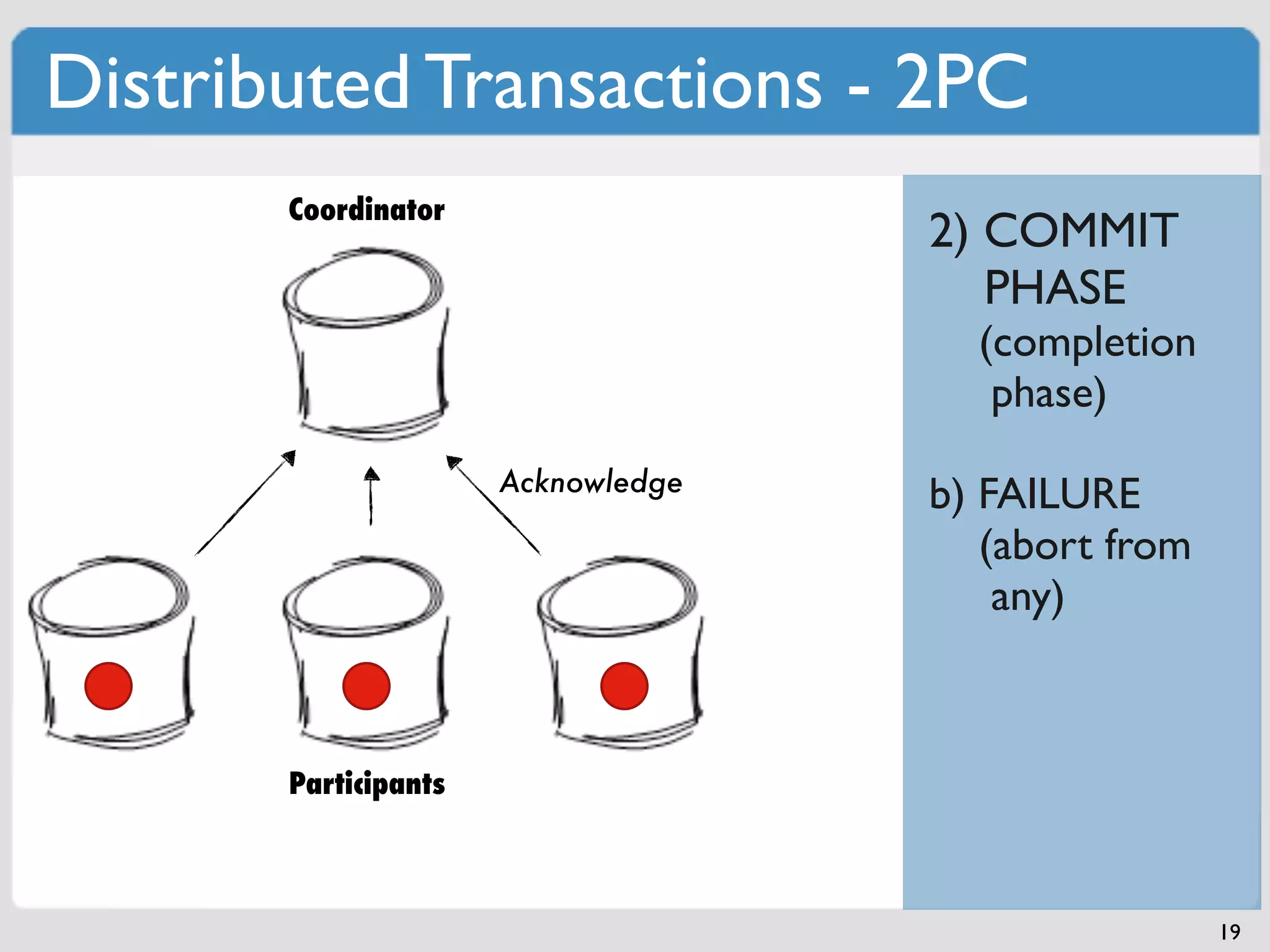 Distributed Transactions - 2PC

Coordinator

Acknowledge

Participants

2) COMMIT PHASE (completion phase)

b) FAILURE (abort from any)

19